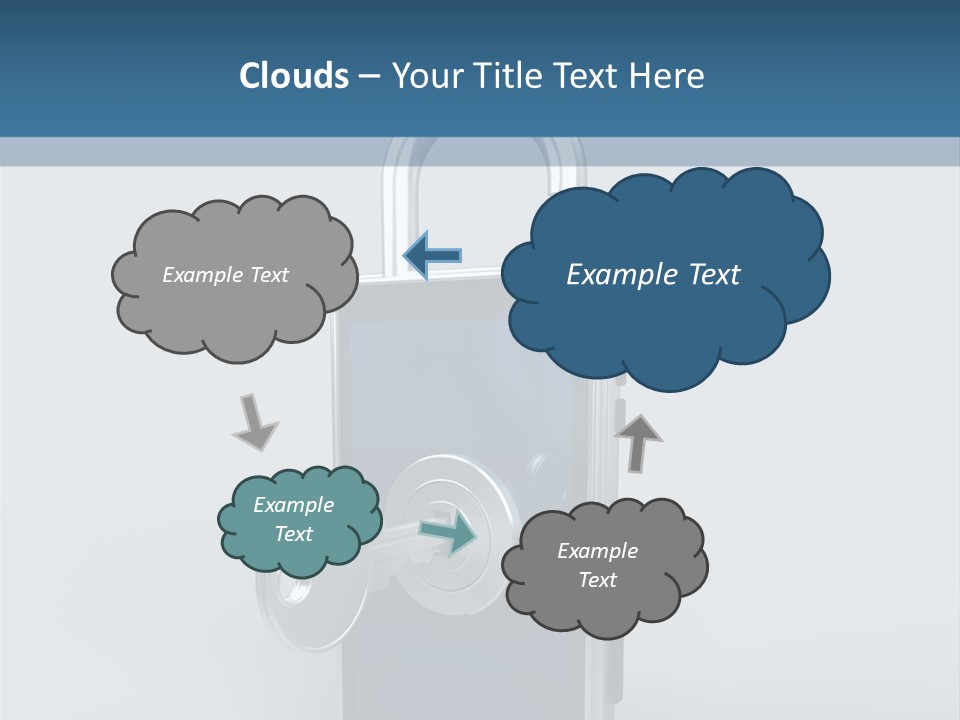 Clouds – Your Title Text Here

Example Text

Example Text

Example Text

Example Text